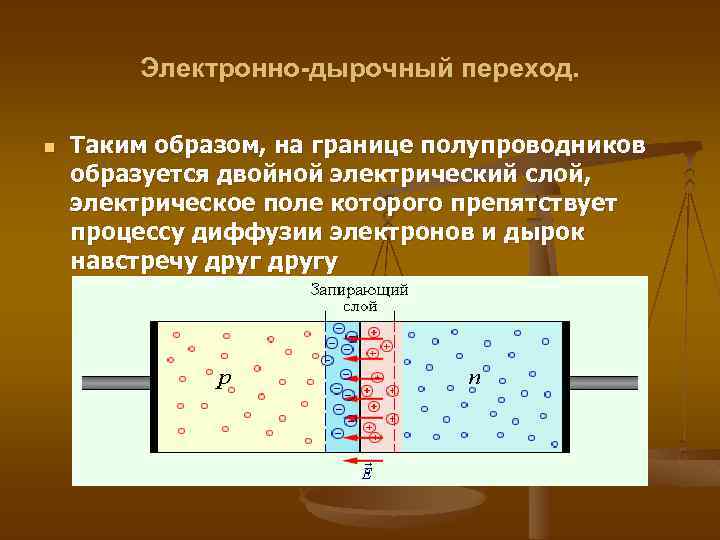 Электронно-дырочный переход.

Таким образом, на границе полупроводников образуется двойной электрический слой, электрическое поле которого препятствует процессу диффузии электронов и дырок навстречу друг другу

Запирающий слой

$p$

$n$

$\vec{E}$